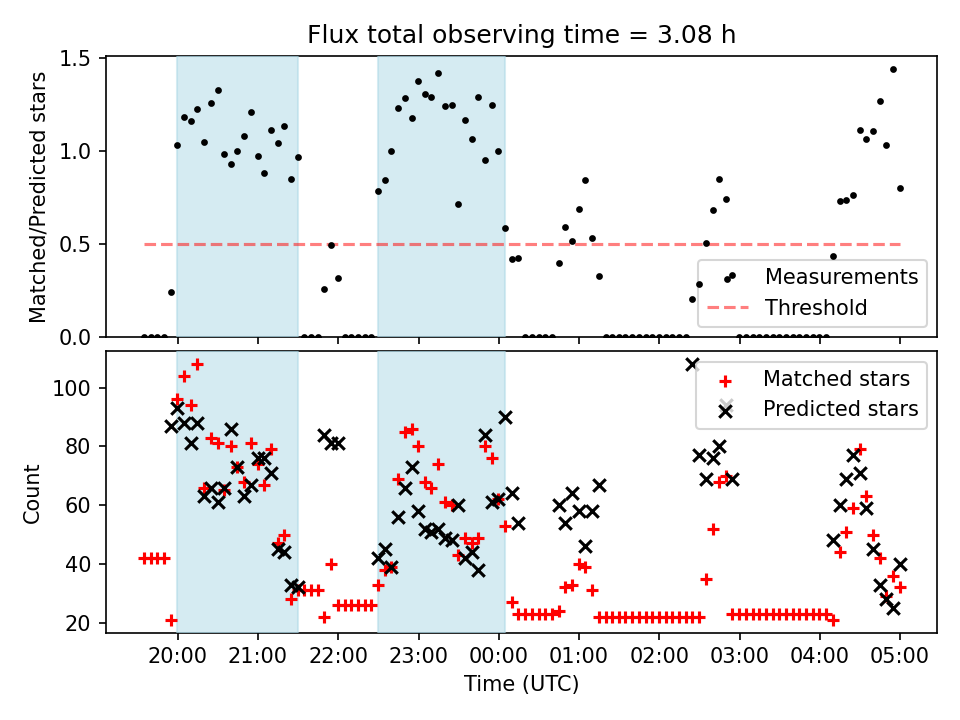 Flux total observing time = 3.08 h

Matched/Predicted stars

1.5
1.0
0.5
0.0

Measurements
Threshold

Count

100
80
60
40
20

Matched stars
Predicted stars

20:00 21:00 22:00 23:00 00:00 01:00 02:00 03:00 04:00 05:00

Time (UTC)